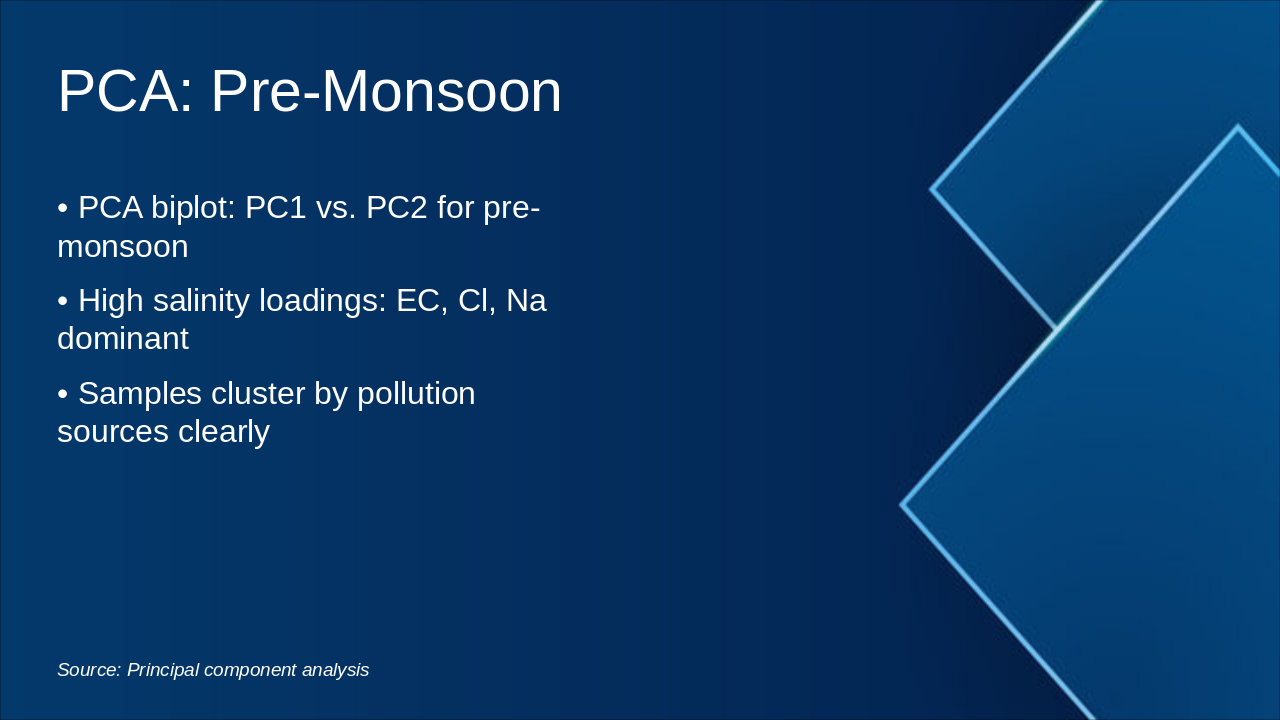 PCA: Pre-Monsoon

• PCA biplot: PC1 vs. PC2 for pre-monsoon

• High salinity loadings: EC, Cl, Na dominant

• Samples cluster by pollution sources clearly

Source: Principal component analysis